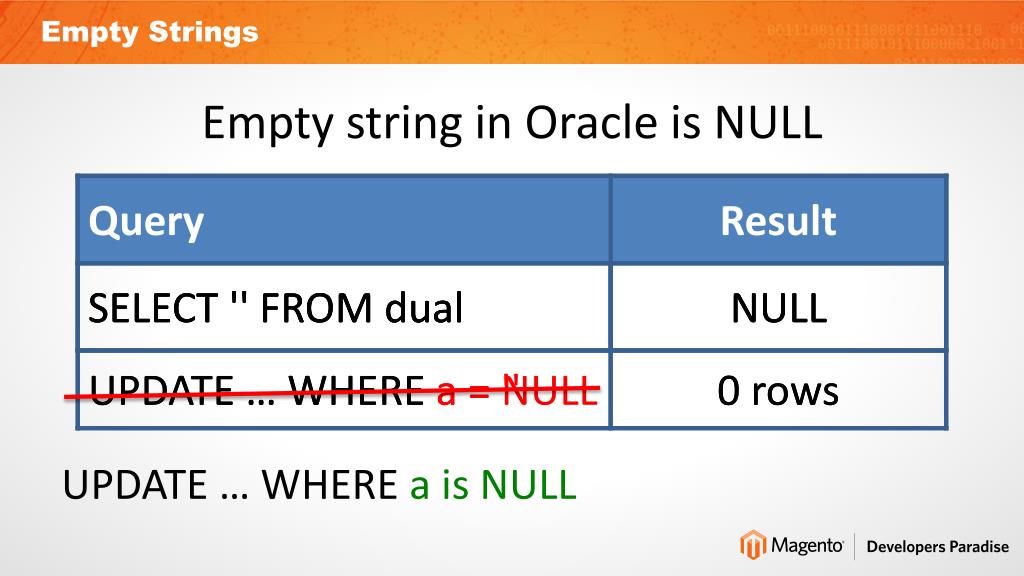 Empty Strings

Empty string in Oracle is NULL

| Query | Result |
|---|---|
| SELECT '' FROM dual | NULL |
| UPDATE … WHERE a = NULL | 0 rows |

UPDATE … WHERE a is NULL

Magento | Developers Paradise